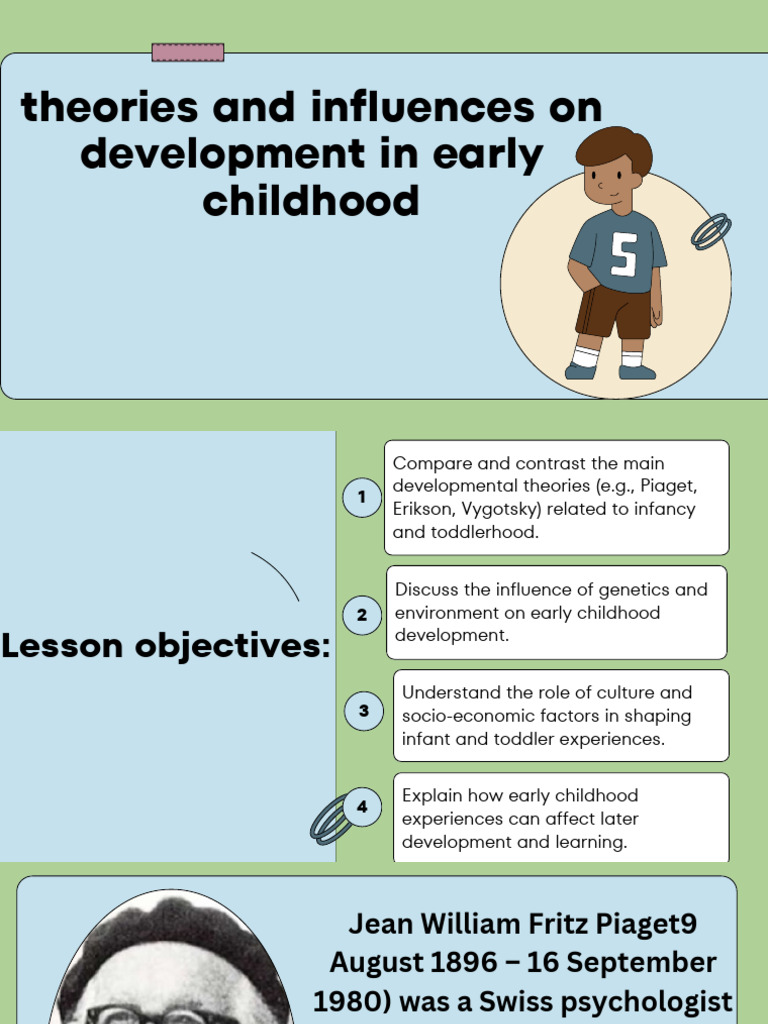 theories and influences on development in early childhood

5

Lesson objectives:

1
Compare and contrast the main developmental theories (e.g., Piaget, Erikson, Vygotsky) related to infancy and toddlerhood.

2
Discuss the influence of genetics and environment on early childhood development.

3
Understand the role of culture and socio-economic factors in shaping infant and toddler experiences.

4
Explain how early childhood experiences can affect later development and learning.

Jean William Fritz Piaget9 August 1896 – 16 September 1980) was a Swiss psychologist